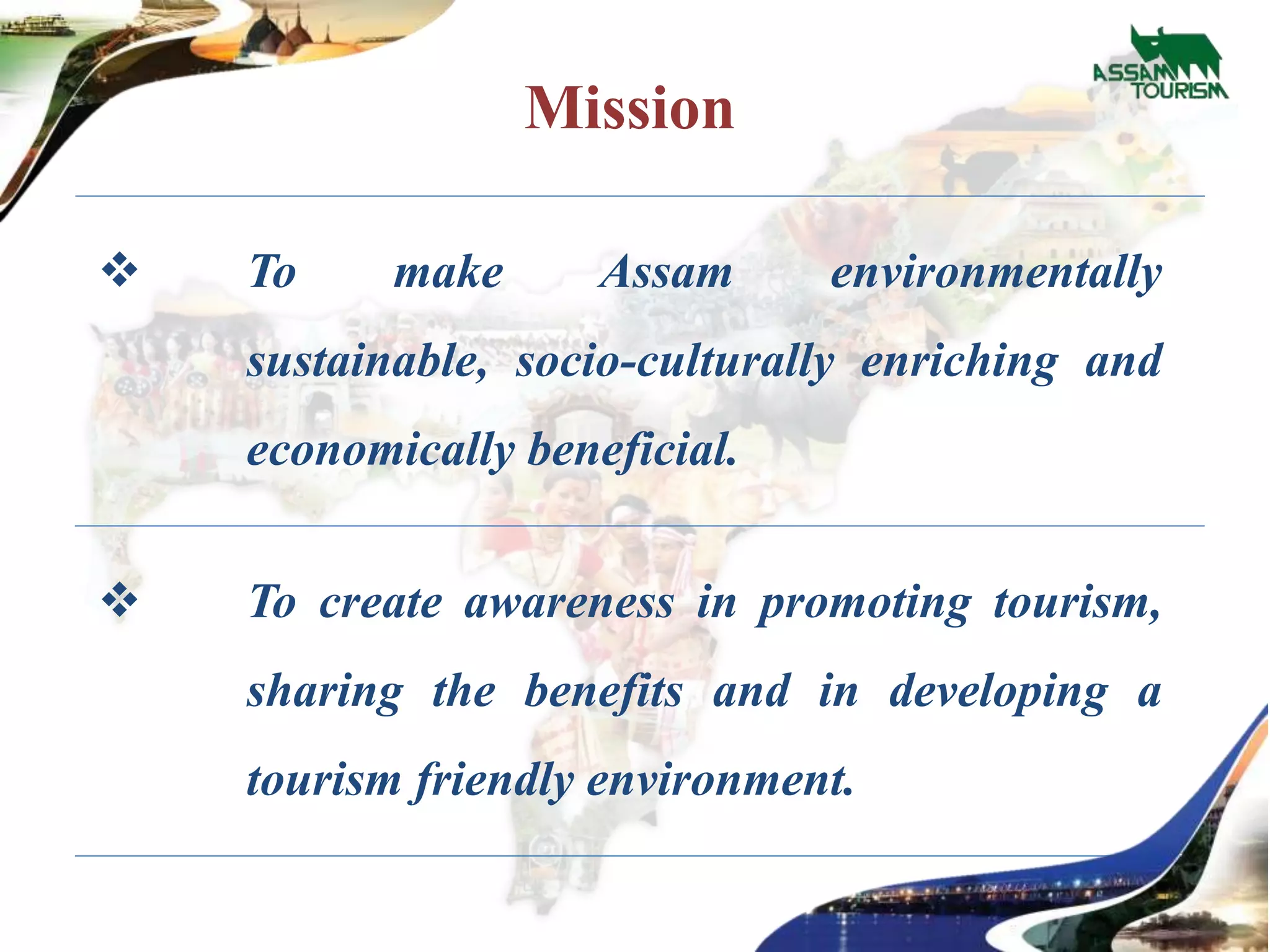 ASSAM TOURISM

Mission

❖ To make Assam environmentally sustainable, socio-culturally enriching and economically beneficial.

❖ To create awareness in promoting tourism, sharing the benefits and in developing a tourism friendly environment.